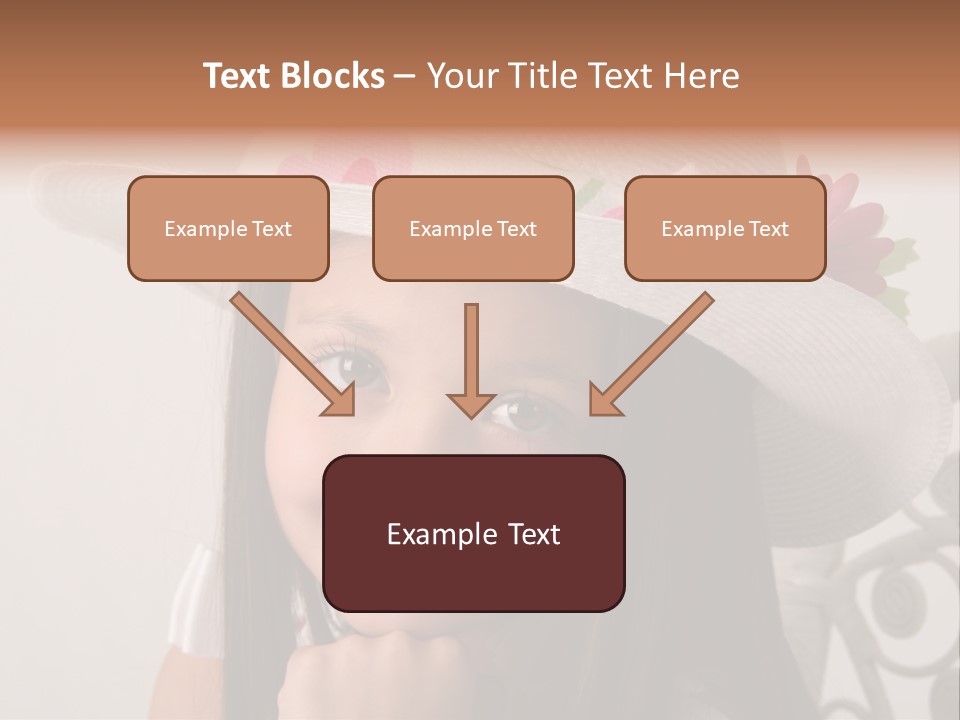 Text Blocks – Your Title Text Here

Example Text

Example Text

Example Text

Example Text